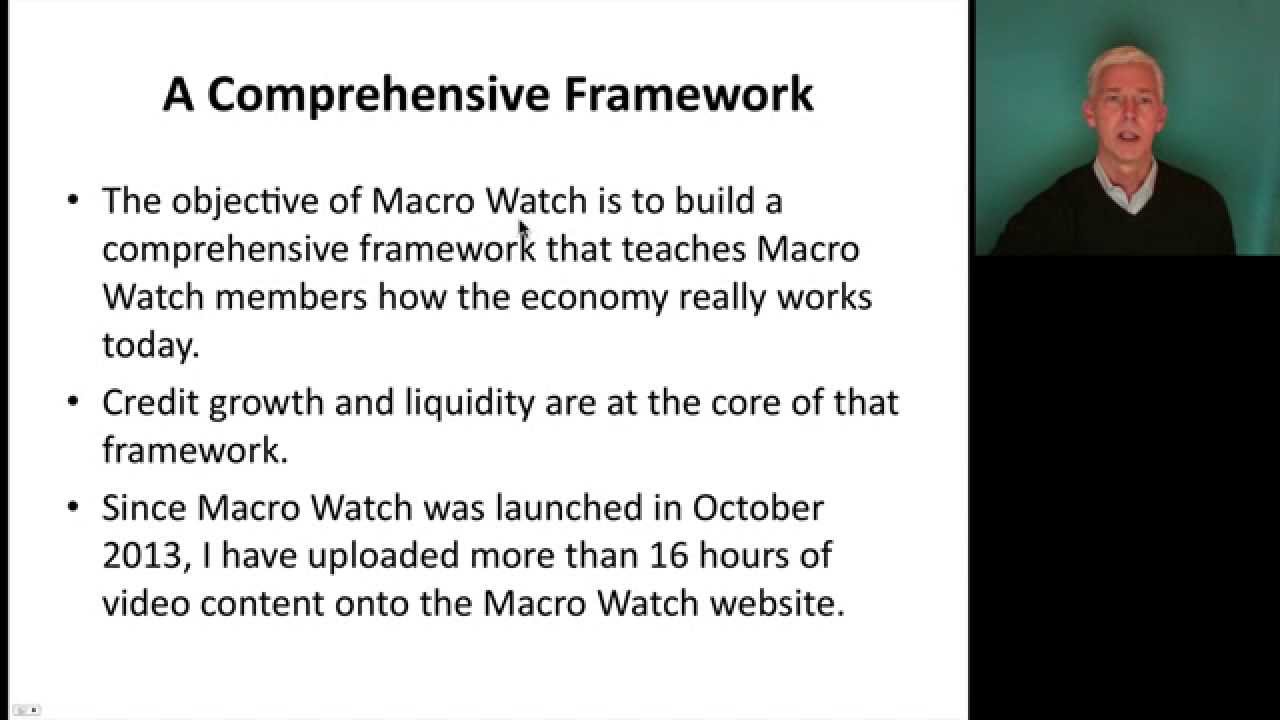 A Comprehensive Framework

• The objective of Macro Watch is to build a comprehensive framework that teaches Macro Watch members how the economy really works today.

• Credit growth and liquidity are at the core of that framework.

• Since Macro Watch was launched in October 2013, I have uploaded more than 16 hours of video content onto the Macro Watch website.